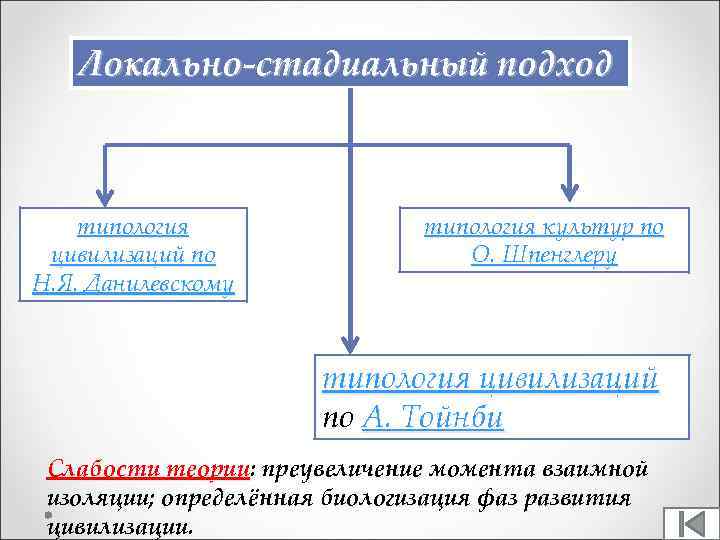 Локально-стадиальный подход

типология цивилизаций по Н.Я. Данилевскому

типология культур по О. Шпенглеру

типология цивилизаций по А. Тойнби

Слабости теории: преувеличение момента взаимной изоляции; определённая биологизация фаз развития цивилизации.